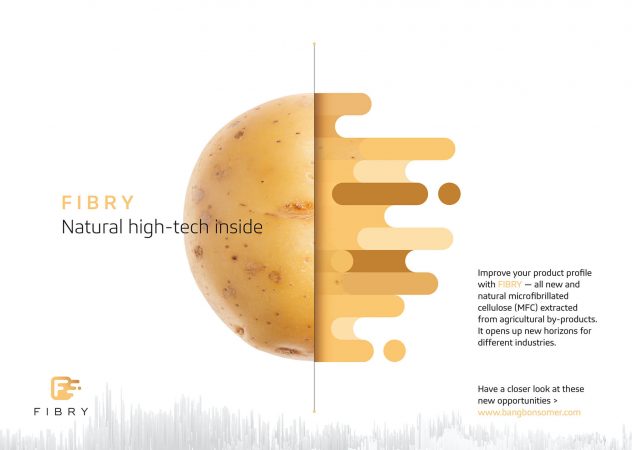 FIBRY
Natural high-tech inside

Improve your product profile with FIBRY — all new and natural microfibrillated cellulose (MFC) extracted from agricultural by-products. It opens up new horizons for different industries.

Have a closer look at these new opportunities >
www.bangbonsomer.com

FIBRY